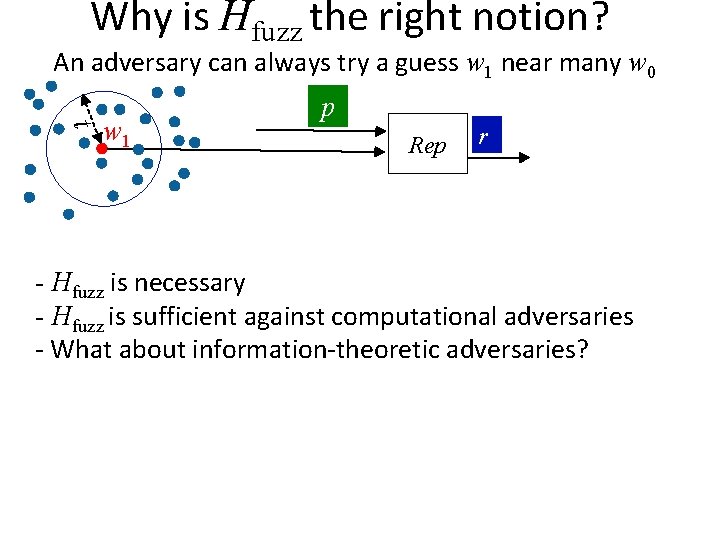 Why is $H_{\text{fuzz}}$ the right notion?

An adversary can always try a guess $w_1$ near many $w_0$

$t$

$w_1$

$p$

$Rep$

$r$

- $H_{\text{fuzz}}$ is necessary
- $H_{\text{fuzz}}$ is sufficient against computational adversaries
- What about information-theoretic adversaries?